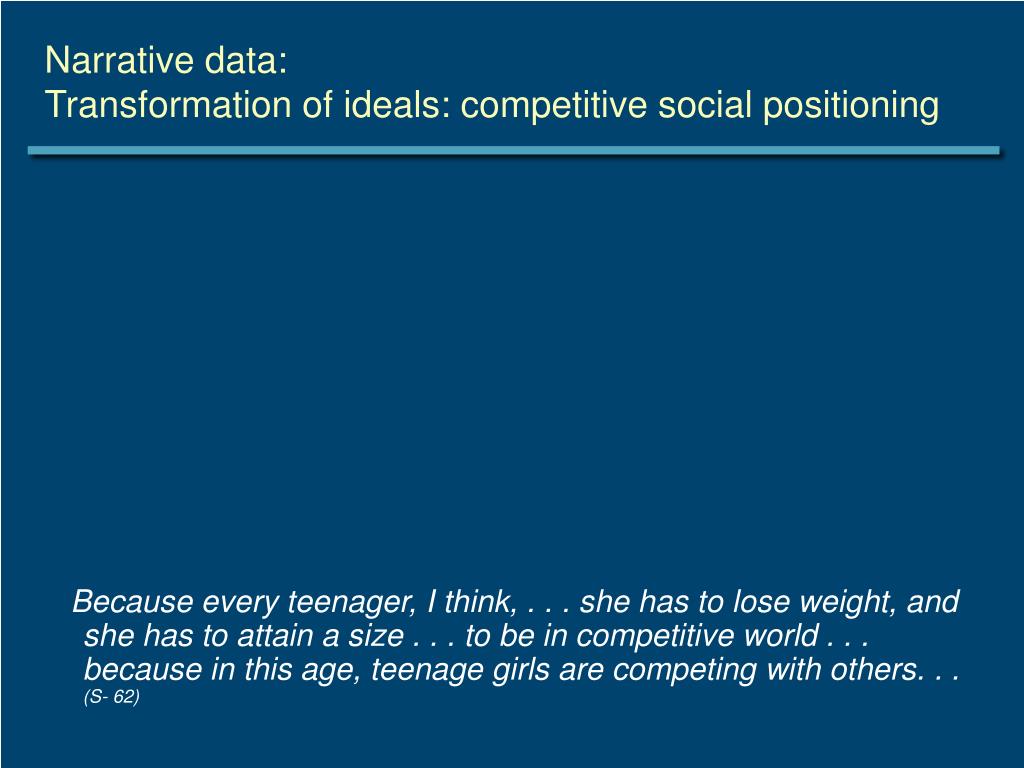 Narrative data:
Transformation of ideals: competitive social positioning

Because every teenager, I think, . . . she has to lose weight, and she has to attain a size . . . to be in competitive world . . . because in this age, teenage girls are competing with others. . . (S- 62)